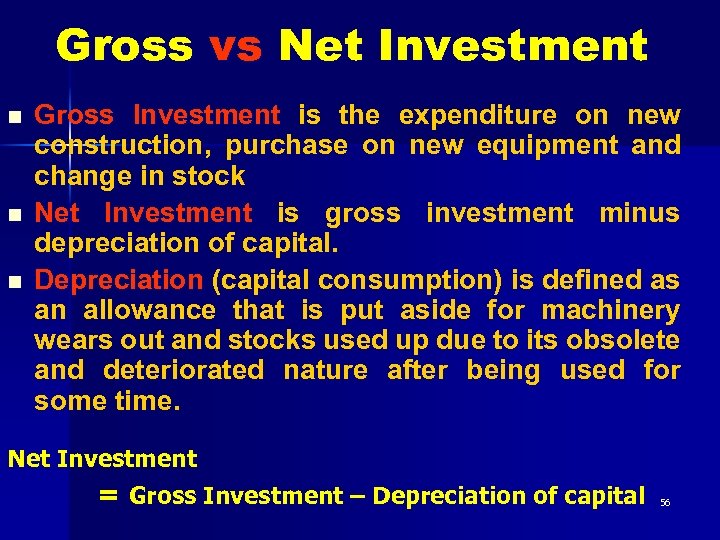 Gross vs Net Investment

- Gross Investment is the expenditure on new construction, purchase on new equipment and change in stock
- Net Investment is gross investment minus depreciation of capital.
- Depreciation (capital consumption) is defined as an allowance that is put aside for machinery wears out and stocks used up due to its obsolete and deteriorated nature after being used for some time.

Net Investment

= Gross Investment – Depreciation of capital

56